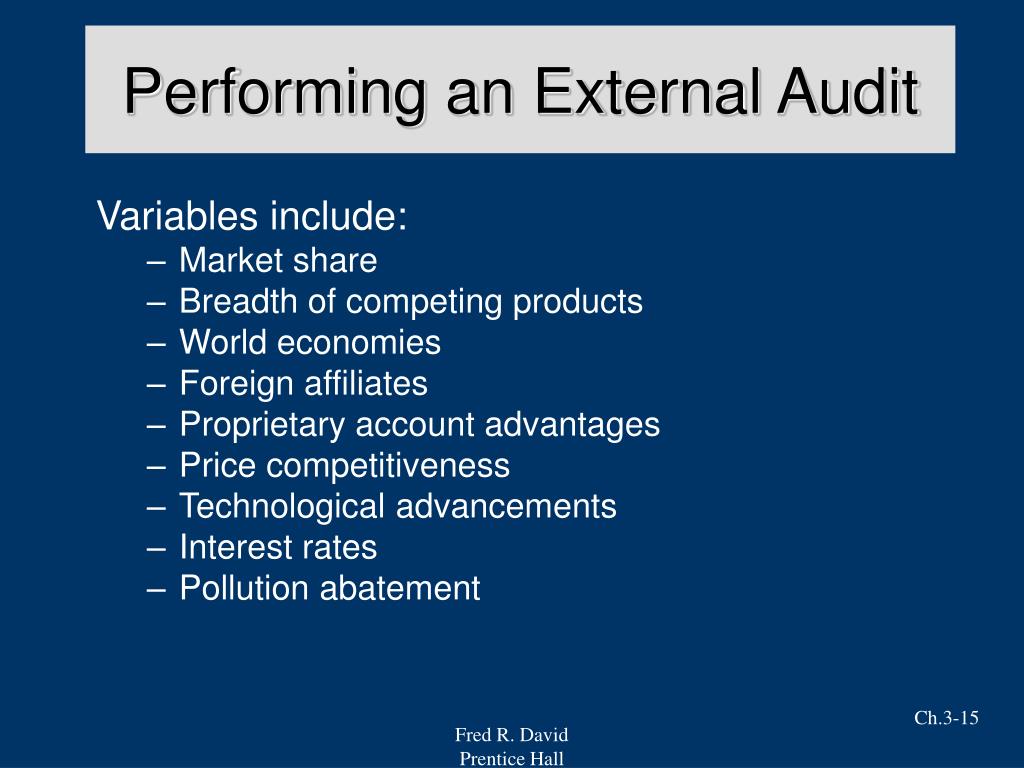 Performing an External Audit

Variables include:
– Market share
– Breadth of competing products
– World economies
– Foreign affiliates
– Proprietary account advantages
– Price competitiveness
– Technological advancements
– Interest rates
– Pollution abatement

Ch.3-15

Fred R. David
Prentice Hall